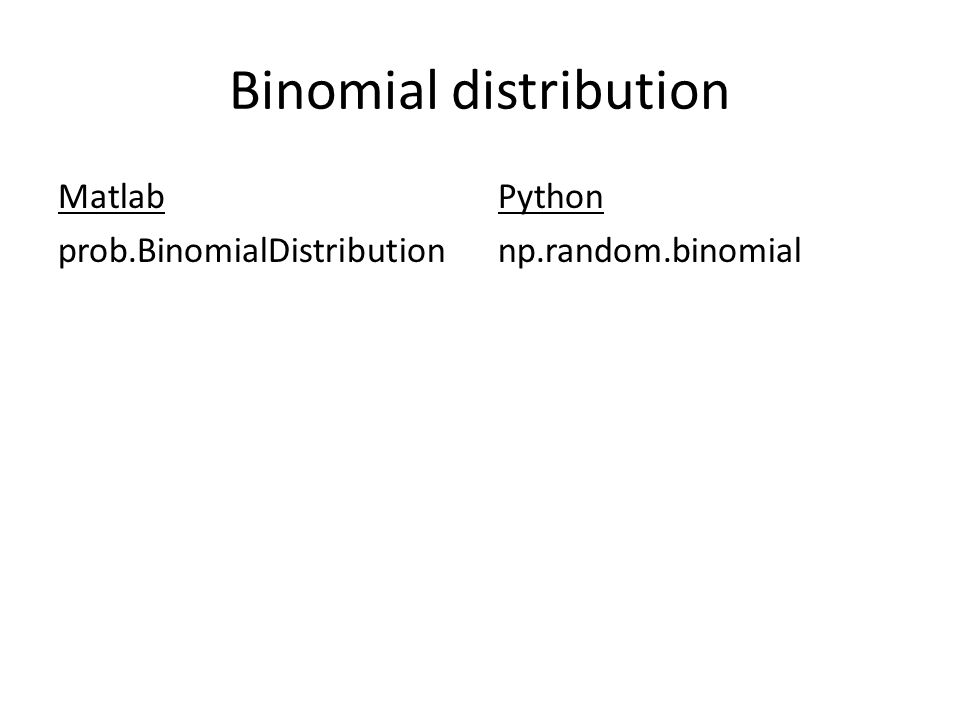 Binomial distribution

Matlab

prob.BinomialDistribution

Python

np.random.binomial